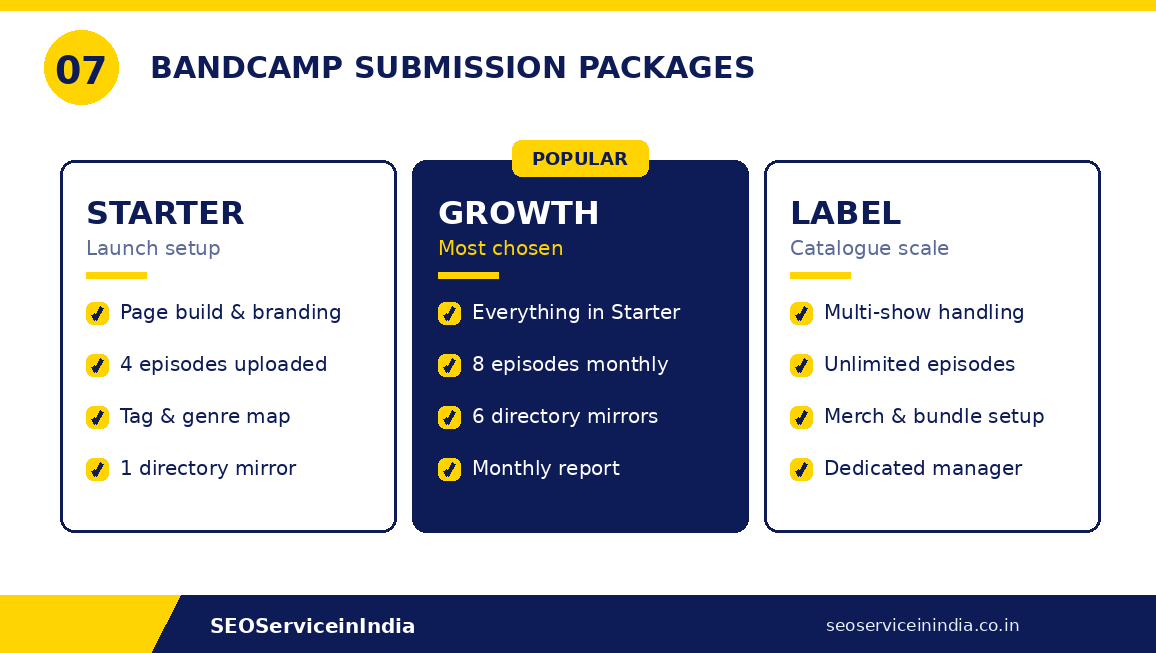 07

BANDCAMP SUBMISSION PACKAGES

STARTER
Launch setup

Page build & branding
4 episodes uploaded
Tag & genre map
1 directory mirror

POPULAR

GROWTH
Most chosen

Everything in Starter
8 episodes monthly
6 directory mirrors
Monthly report

LABEL
Catalogue scale

Multi-show handling
Unlimited episodes
Merch & bundle setup
Dedicated manager

SEOServiceinIndia

seoserviceinindia.co.in